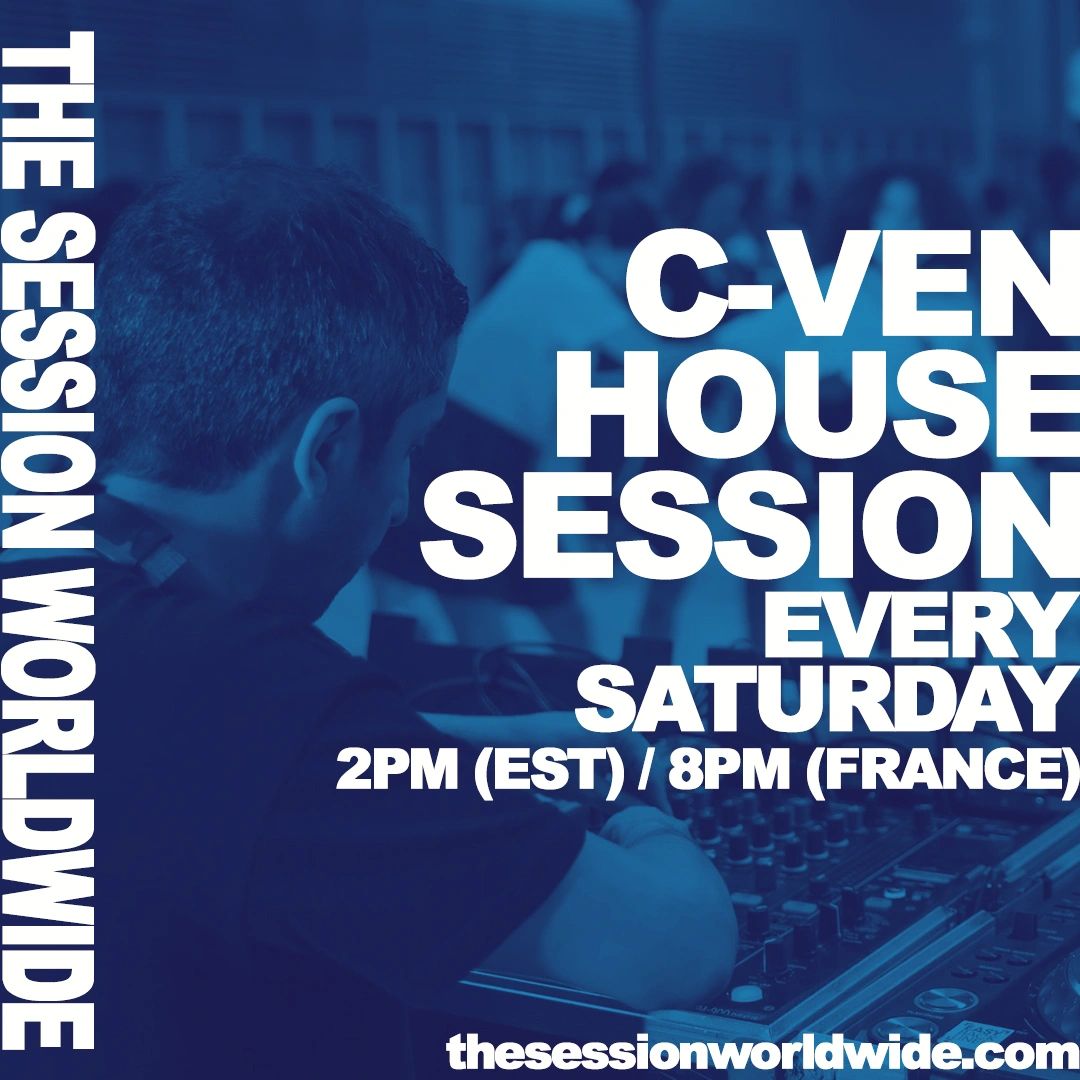 THE SESSION WORLDWIDE

C-VEN HOUSE SESSION
EVERY SATURDAY
2PM (EST) / 8PM (FRANCE)

thesessionworldwide.com